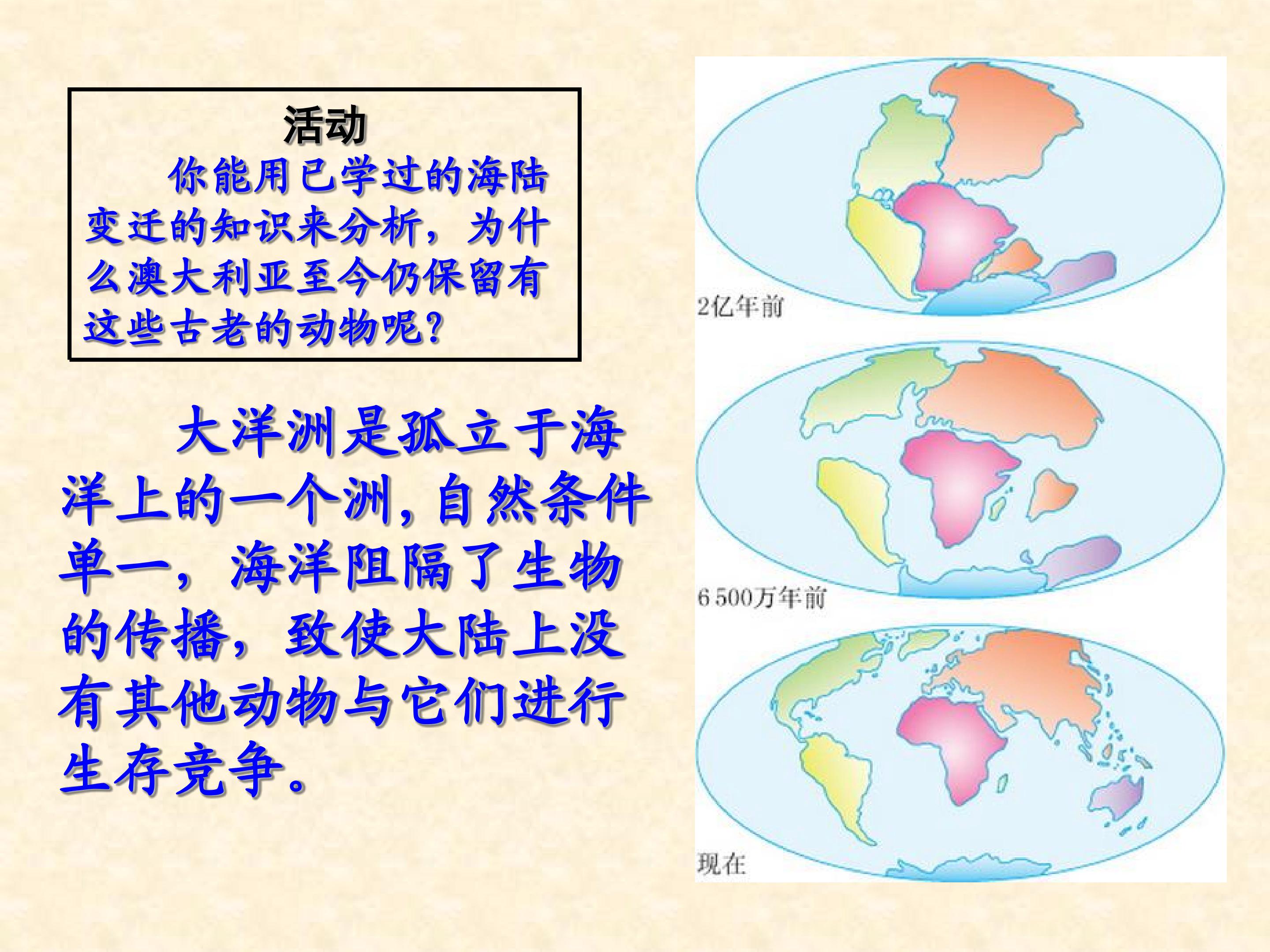 活动

你能用已学过的海陆变迁的知识来分析，为什么澳大利亚至今仍保留有这些古老的动物呢？

大洋洲是孤立于海洋上的一个洲，自然条件单一，海洋阻隔了生物的传播，致使大陆上没有其他动物与它们进行生存竞争。

2亿年前

6 500万年前

现在